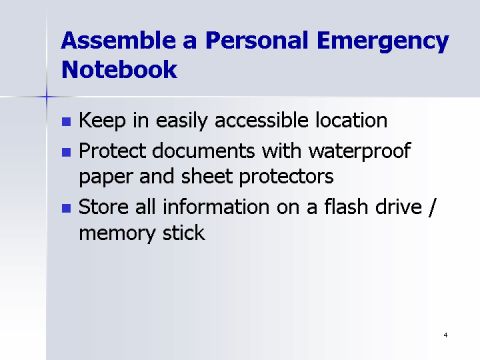 Assemble a Personal Emergency Notebook

- Keep in easily accessible location
- Protect documents with waterproof paper and sheet protectors
- Store all information on a flash drive / memory stick

4